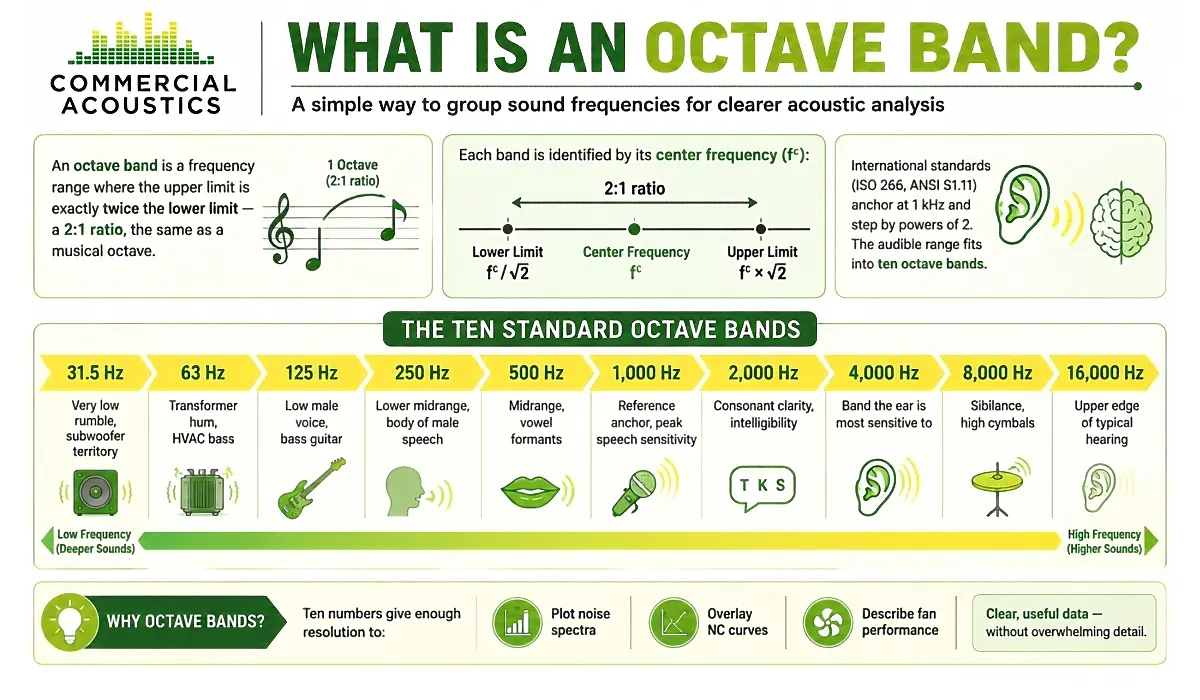 COMMERCIAL ACOUSTICS

WHAT IS AN OCTAVE BAND?

A simple way to group sound frequencies for clearer acoustic analysis

An octave band is a frequency range where the upper limit is exactly twice the lower limit — a 2:1 ratio, the same as a musical octave.

1 Octave (2:1 ratio)

Each band is identified by its center frequency ($f^c$):

2:1 ratio

Lower Limit $f^c / \sqrt{2}$

Center Frequency $f^c$

Upper Limit $f^c \times \sqrt{2}$

International standards (ISO 266, ANSI S1.11) anchor at 1 kHz and step by powers of 2. The audible range fits into ten octave bands.

THE TEN STANDARD OCTAVE BANDS

31.5 Hz
Very low rumble, subwoofer territory

63 Hz
Transformer hum, HVAC bass

125 Hz
Low male voice, bass guitar

250 Hz
Lower midrange, body of male speech

500 Hz
Midrange, vowel formants

1,000 Hz
Reference anchor, peak speech sensitivity

2,000 Hz
Consonant clarity, intelligibility

T K S

4,000 Hz
Band the ear is most sensitive to

8,000 Hz
Sibilance, high cymbals

16,000 Hz
Upper edge of typical hearing

Low Frequency (Deeper Sounds)

High Frequency (Higher Sounds)

WHY OCTAVE BANDS?

Ten numbers give enough resolution to:

Plot noise spectra

Overlay NC curves

Describe fan performance

Clear, useful data — without overwhelming detail.